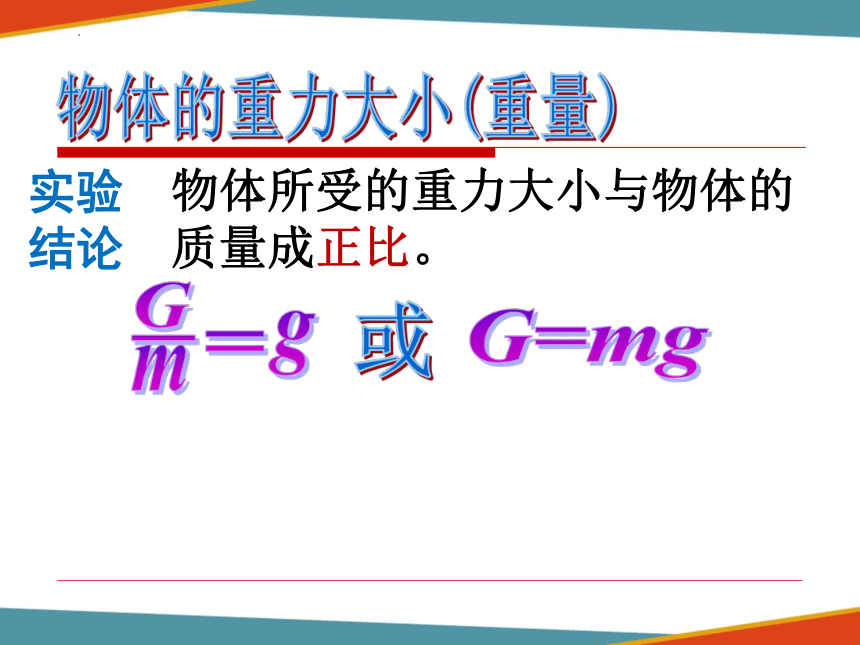 物体的重力大小(重量)

实验结论

物体所受的重力大小与物体的质量成正比。

$\frac{G}{m}=g$ 或 $G=mg$